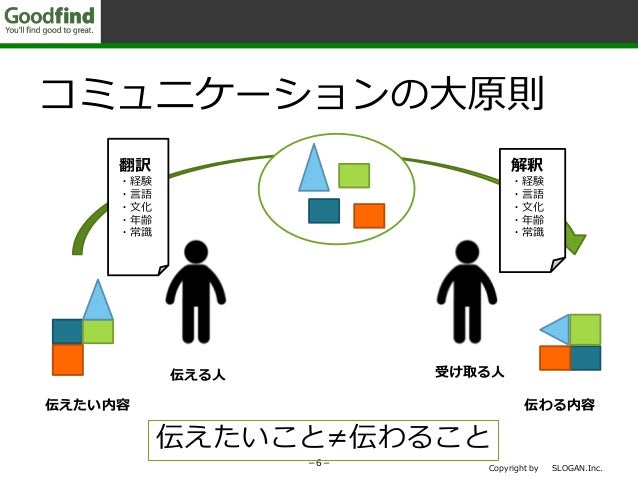 Goodfind
You'll find good to great.

コミュニケーションの大原則

翻訳
・経験
・言語
・文化
・年齢
・常識

解釈
・経験
・言語
・文化
・年齢
・常識

伝える人

受け取る人

伝えたい内容

伝わる内容

伝えたいこと≠伝わること

－6－

Copyright by SLOGAN.Inc.